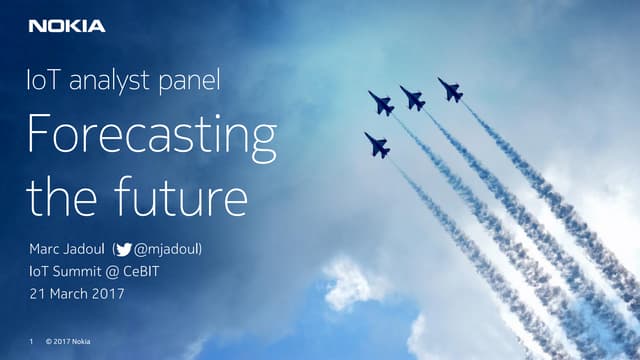 NOKIA

IoT analyst panel

Forecasting the future

Marc Jadoul (@mjadoul)
IoT Summit @ CeBIT
21 March 2017

1 © 2017 Nokia